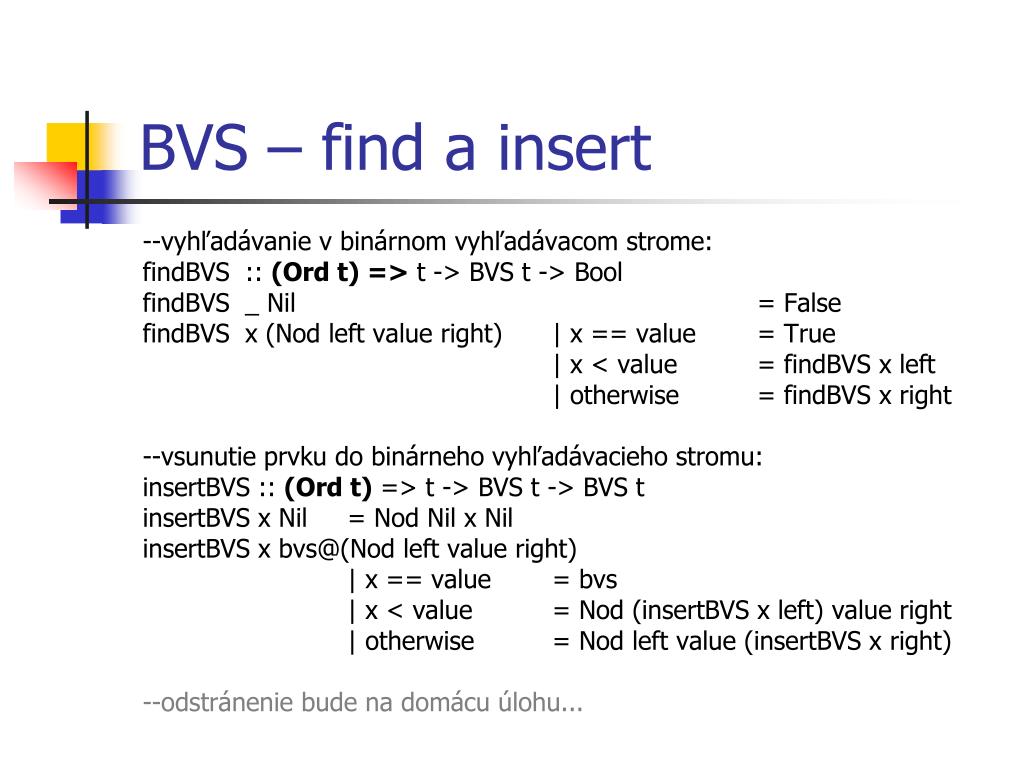 BVS – find a insert

--vyhľadávanie v binárnom vyhľadávacom strome:
findBVS :: (Ord t) => t -> BVS t -> Bool
findBVS _ Nil = False
findBVS x (Nod left value right) | x == value = True
| x < value = findBVS x left
| otherwise = findBVS x right

--vsunutie prvku do binárneho vyhľadávacieho stromu:
insertBVS :: (Ord t) => t -> BVS t -> BVS t
insertBVS x Nil = Nod Nil x Nil
insertBVS x bvs@(Nod left value right)
| x == value = bvs
| x < value = Nod (insertBVS x left) value right
| otherwise = Nod left value (insertBVS x right)

--odstránenie bude na domácu úlohu...